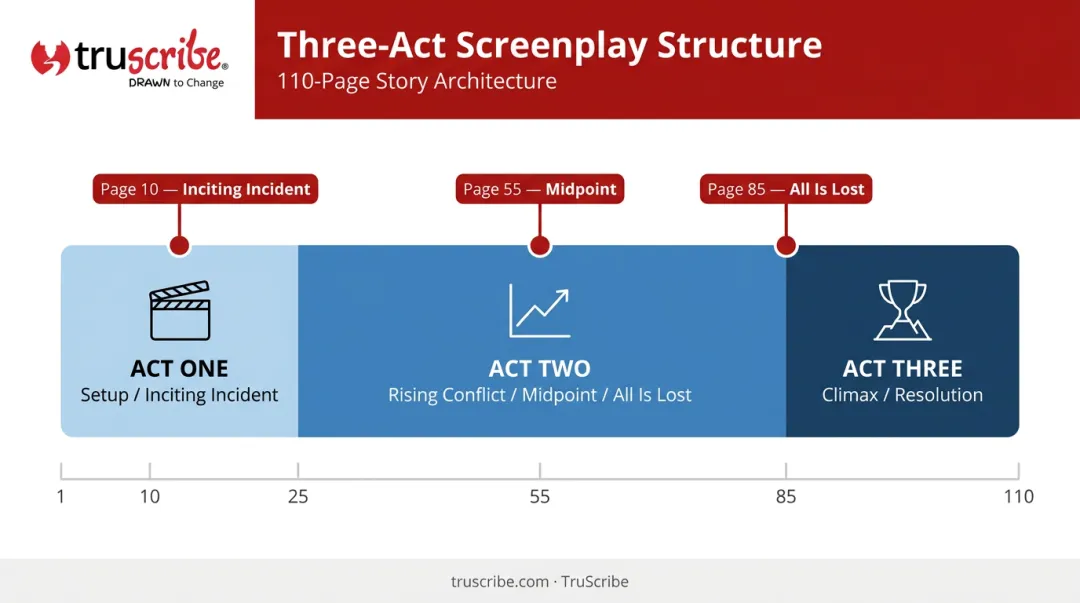 truscribe®
DRAWN to Change

Three-Act Screenplay Structure
110-Page Story Architecture

Page 10 — Inciting Incident
Page 55 — Midpoint
Page 85 — All Is Lost

ACT ONE
Setup / Inciting Incident

ACT TWO
Rising Conflict / Midpoint / All Is Lost

ACT THREE
Climax / Resolution

1
10
25
55
85
110

truscribe.com · TruScribe